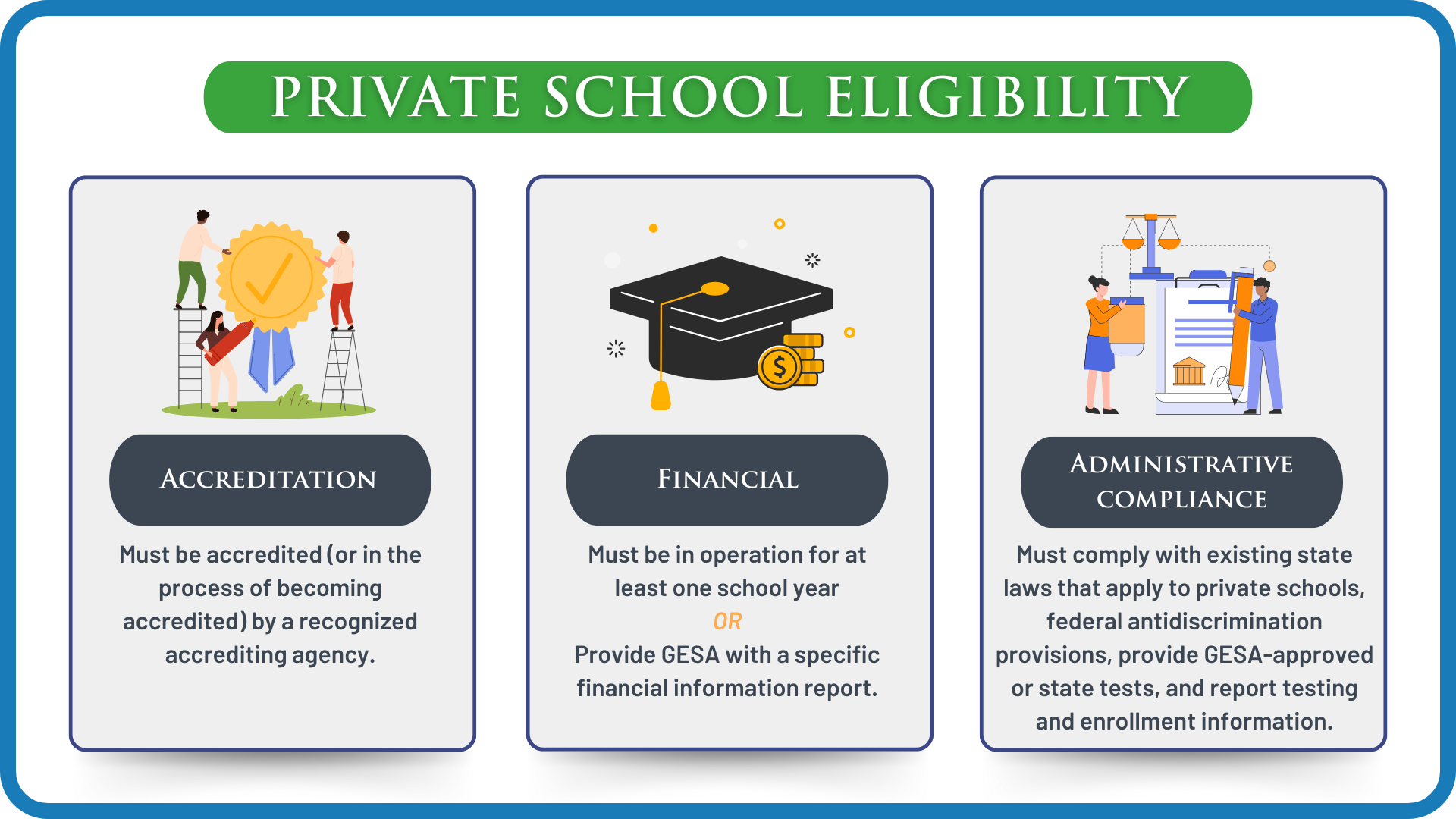 PRIVATE SCHOOL ELIGIBILITY

ACCREDITATION

Must be accredited (or in the process of becoming accredited) by a recognized accrediting agency.

FINANCIAL

Must be in operation for at least one school year
OR
Provide GESA with a specific financial information report.

ADMINISTRATIVE COMPLIANCE

Must comply with existing state laws that apply to private schools, federal antidiscrimination provisions, provide GESA-approved or state tests, and report testing and enrollment information.